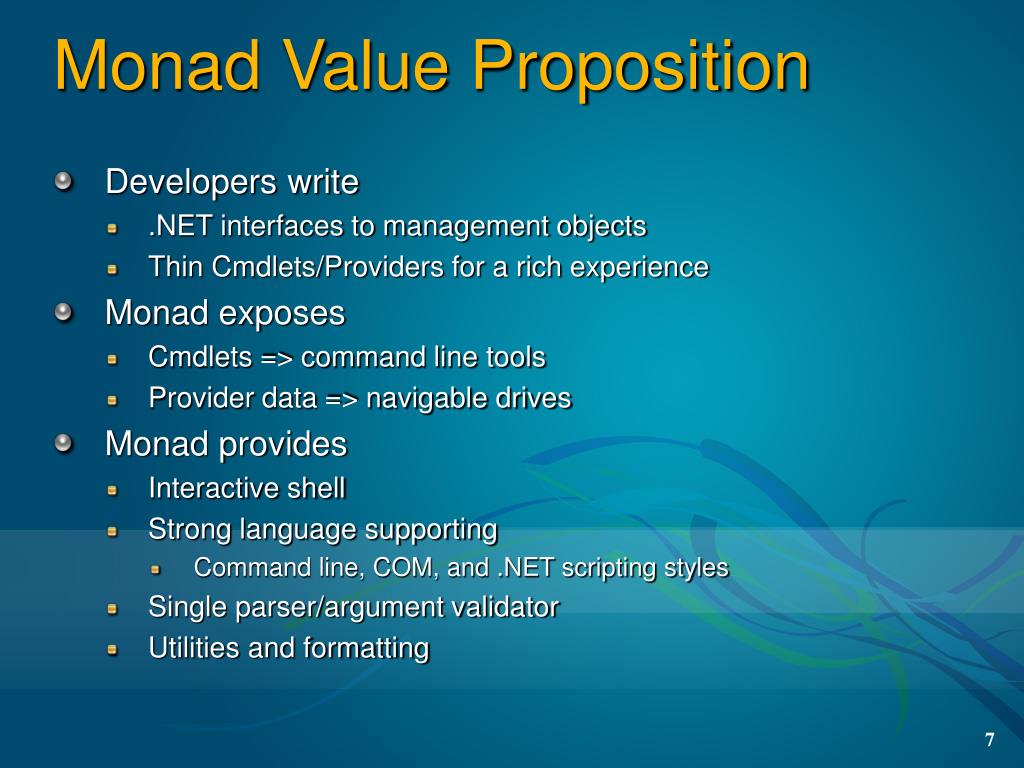 Monad Value Proposition

Developers write
.NET interfaces to management objects
Thin Cmdlets/Providers for a rich experience
Monad exposes
Cmdlets => command line tools
Provider data => navigable drives
Monad provides
Interactive shell
Strong language supporting
Command line, COM, and .NET scripting styles
Single parser/argument validator
Utilities and formatting

7